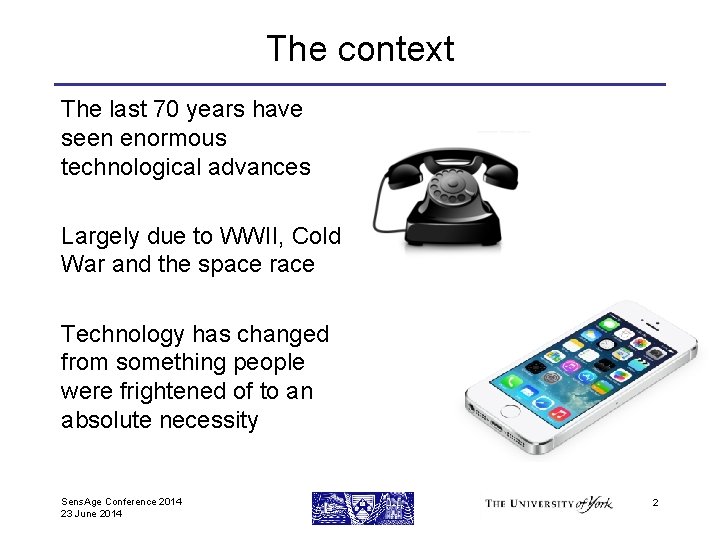 The context

The last 70 years have seen enormous technological advances

Largely due to WWII, Cold War and the space race

Technology has changed from something people were frightened of to an absolute necessity

SensAge Conference 2014
23 June 2014

THE UNIVERSITY of York

2